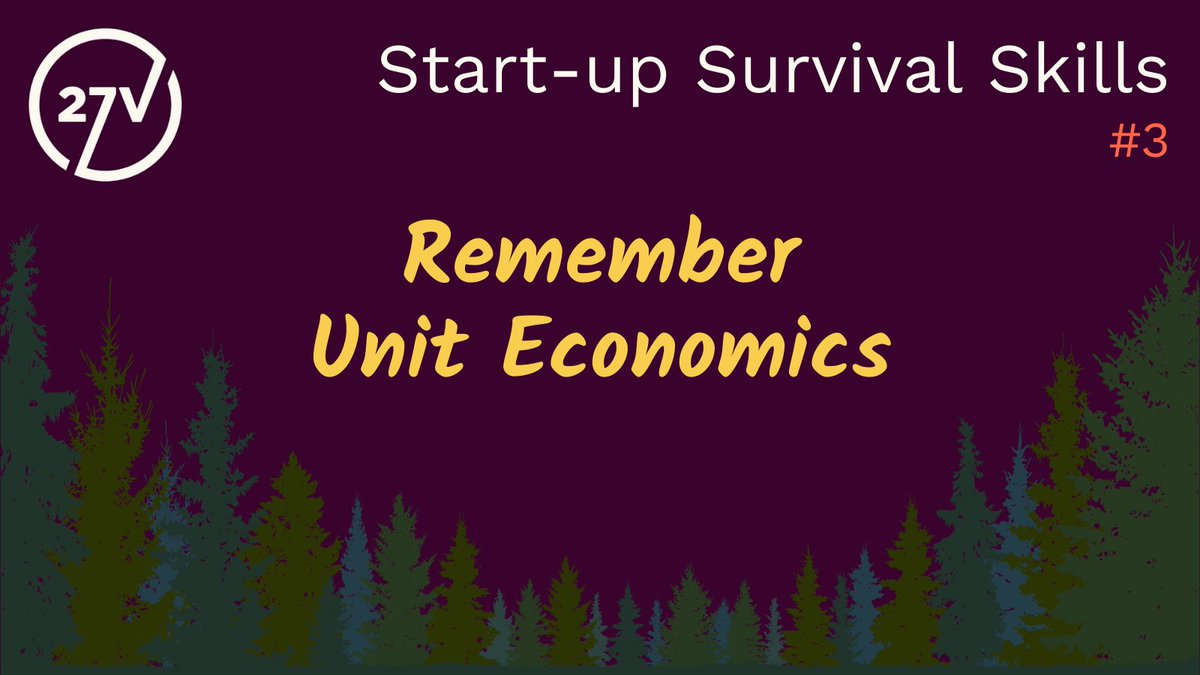 27V

Start-up Survival Skills

#3

Remember Unit Economics